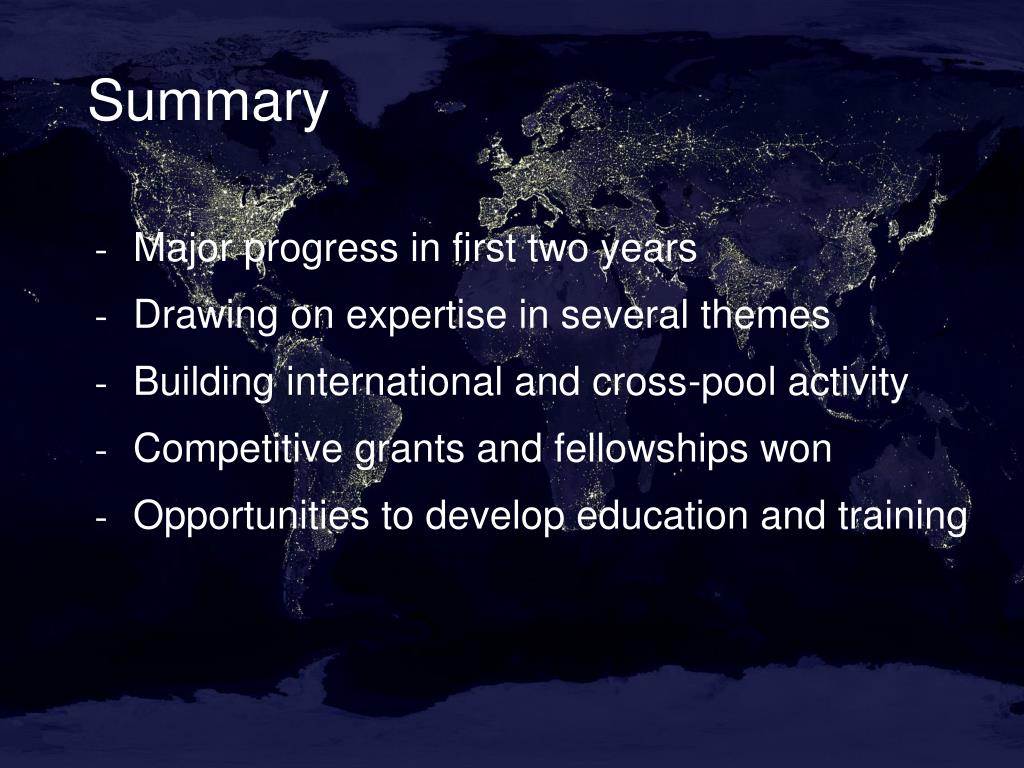 Summary

- Major progress in first two years
- Drawing on expertise in several themes
- Building international and cross-pool activity
- Competitive grants and fellowships won
- Opportunities to develop education and training